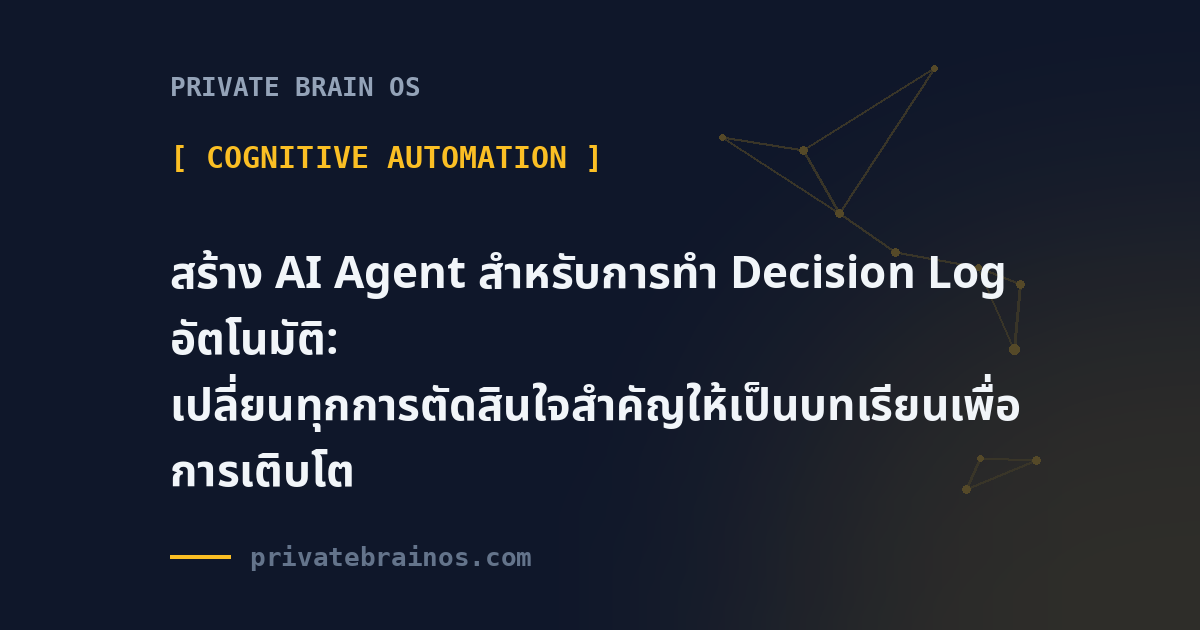 PRIVATE BRAIN OS

[ COGNITIVE AUTOMATION ]

สร้าง AI Agent สำหรับการทำ Decision Log อัตโนมัติ: เปลี่ยนทุกการตัดสินใจสำคัญให้เป็นบทเรียนเพื่อการเติบโต

privatebrainos.com